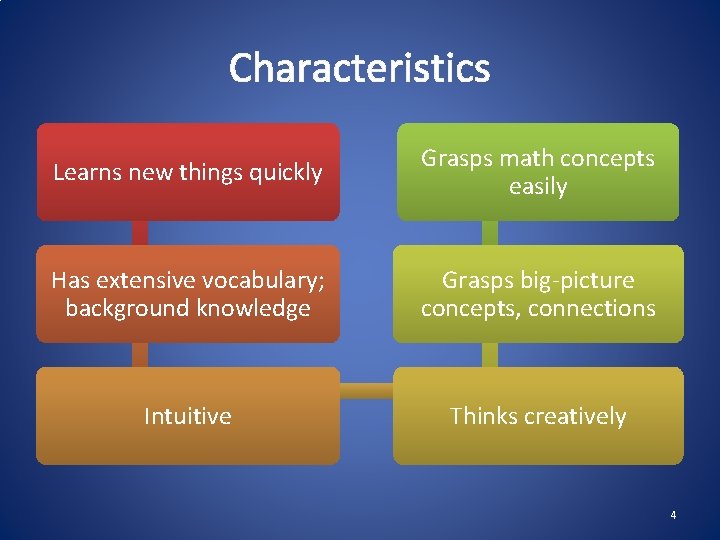 Characteristics

Learns new things quickly

Has extensive vocabulary; background knowledge

Intuitive

Thinks creatively

Grasps big-picture concepts, connections

Grasps math concepts easily

4